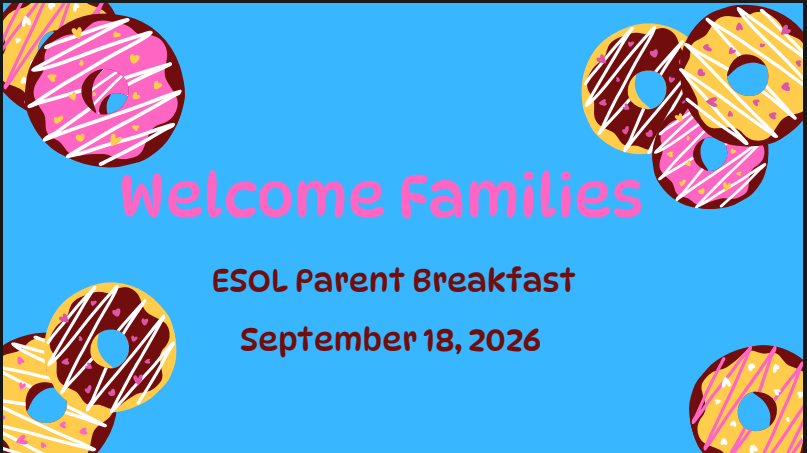 Welcome Families

ESOL Parent Breakfast

September 18, 2026